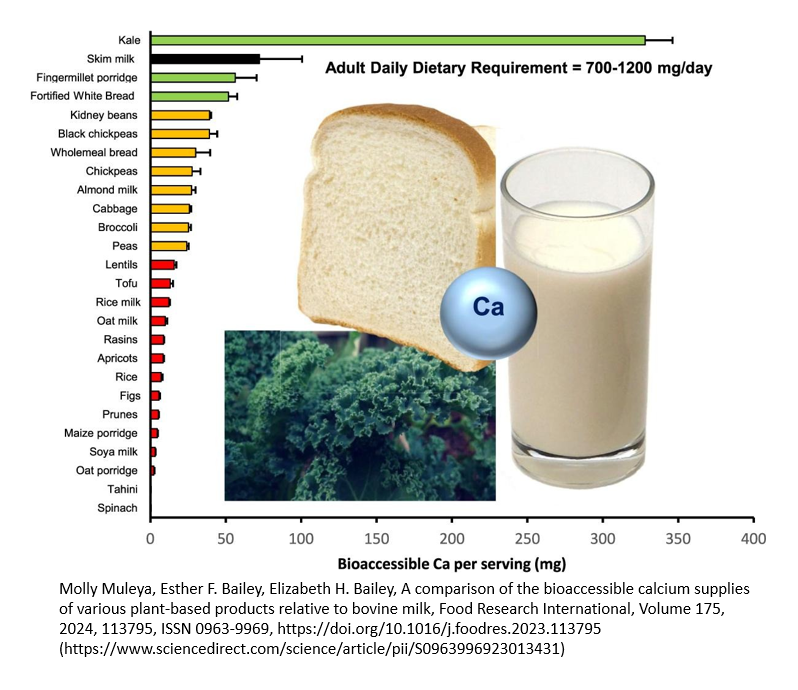 Kale
Skim milk
Fingermillet porridge
Fortified White Bread
Kidney beans
Black chickpeas
Wholemeal bread
Chickpeas
Almond milk
Cabbage
Broccoli
Peas
Lentils
Tofu
Rice milk
Oat milk
Rasins
Apricots
Rice
Figs
Prunes
Maize porridge
Soya milk
Oat porridge
Tahini
Spinach

Adult Daily Dietary Requirement = 700-1200 mg/day

Ca

0 50 100 150 200 250 300 350 400

Bioaccessible Ca per serving (mg)

Molly Muleya, Esther F. Bailey, Elizabeth H. Bailey, A comparison of the bioaccessible calcium supplies of various plant-based products relative to bovine milk, Food Research International, Volume 175, 2024, 113795, ISSN 0963-9969, https://doi.org/10.1016/j.foodres.2023.113795 (https://www.sciencedirect.com/science/article/pii/S0963996923013431)